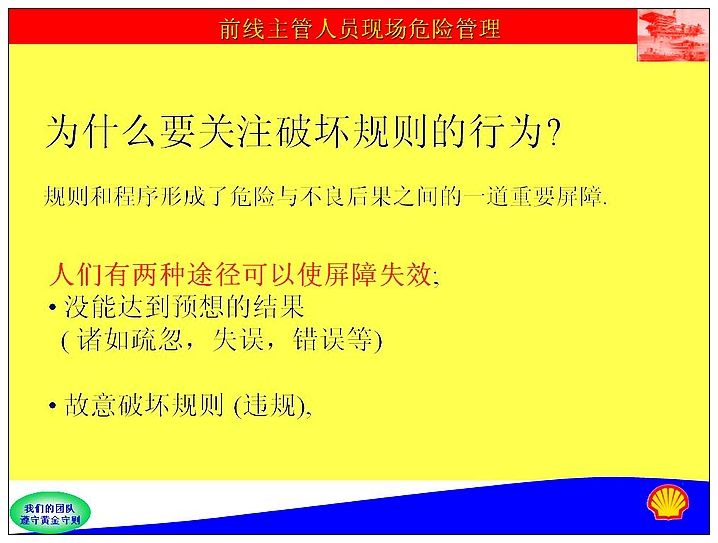 前线主管人员现场危险管理

为什么要关注破坏规则的行为?

规则和程序形成了危险与不良后果之间的一道重要屏障.

人们有两种途径可以使屏障失效;
• 没能达到预想的结果
( 诸如疏忽，失误，错误等)

• 故意破坏规则 (违规),

我们的团队
遵守黄金守则